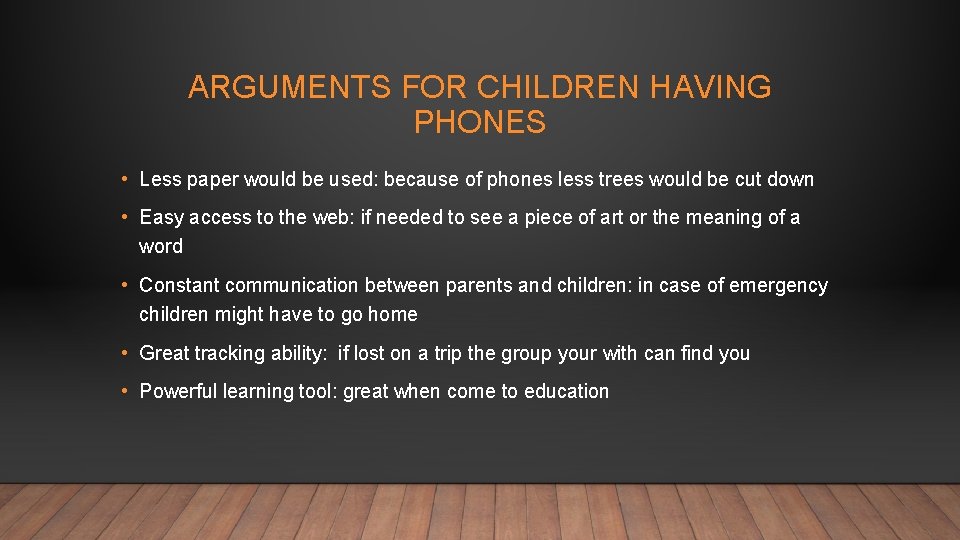 ARGUMENTS FOR CHILDREN HAVING PHONES

• Less paper would be used: because of phones less trees would be cut down

• Easy access to the web: if needed to see a piece of art or the meaning of a word

• Constant communication between parents and children: in case of emergency children might have to go home

• Great tracking ability: if lost on a trip the group your with can find you

• Powerful learning tool: great when come to education